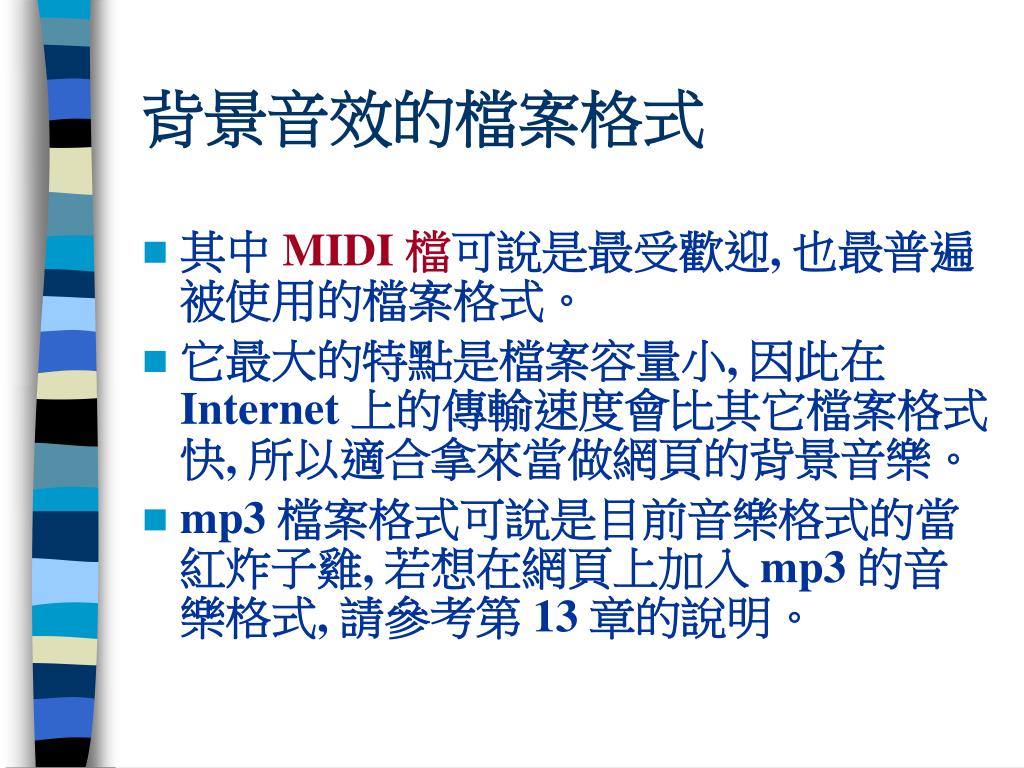 背景音效的檔案格式

■ 其中 MIDI 檔可說是最受歡迎, 也最普遍被使用的檔案格式。

■ 它最大的特點是檔案容量小, 因此在 Internet 上的傳輸速度會比其它檔案格式快, 所以適合拿來當做網頁的背景音樂。

■ mp3 檔案格式可說是目前音樂格式的當紅炸子雞, 若想在網頁上加入 mp3 的音樂格式, 請參考第 13 章的說明。